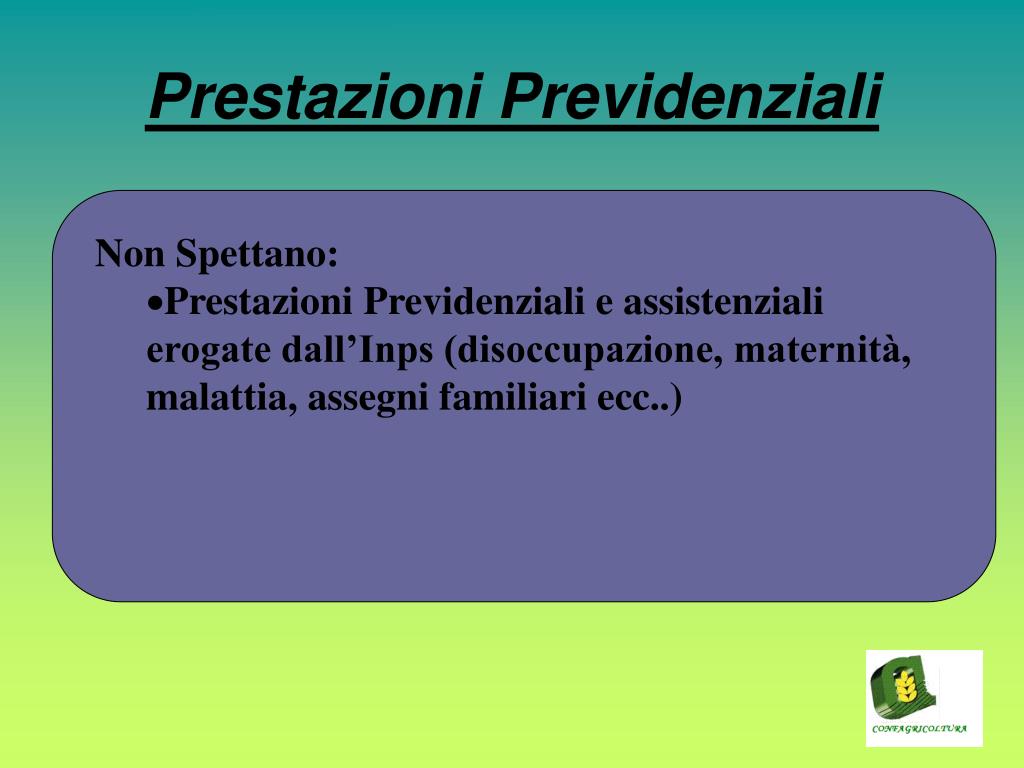 Prestazioni Previdenziali

Non Spettano:

•Prestazioni Previdenziali e assistenziali erogate dall’Inps (disoccupazione, maternità, malattia, assegni familiari ecc..)

CONFAGRICOLTURA